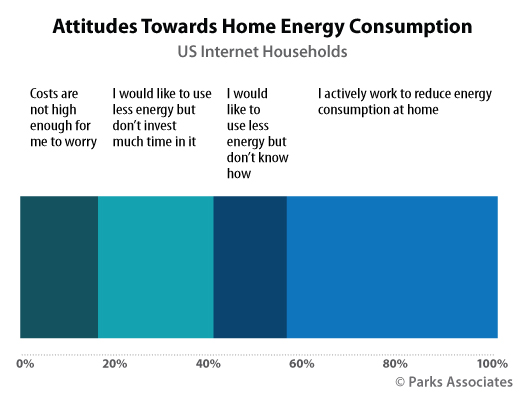 Attitudes Towards Home Energy Consumption
US Internet Households

Costs are not high enough for me to worry

I would like to use less energy but don't invest much time in it

I would like to use less energy but don't know how

I actively work to reduce energy consumption at home

0%
20%
40%
60%
80%
100%

© Parks Associates